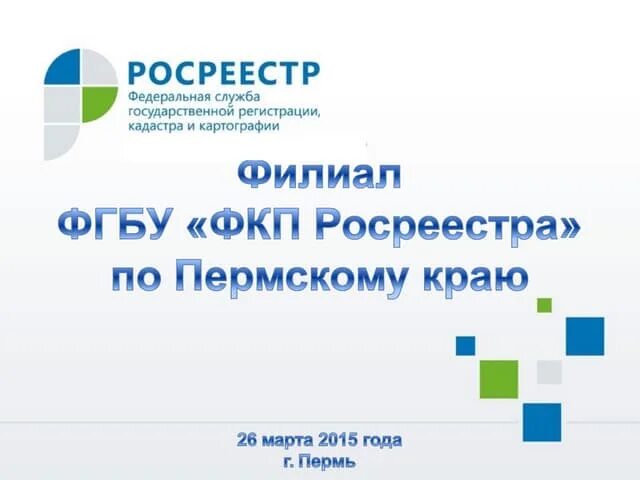 РОСРЕЕСТР
Федеральная служба государственной регистрации, кадастра и картографии

Филиал
ФГБУ «ФКП Росреестра»
по Пермскому краю

26 марта 2015 года
г. Пермь